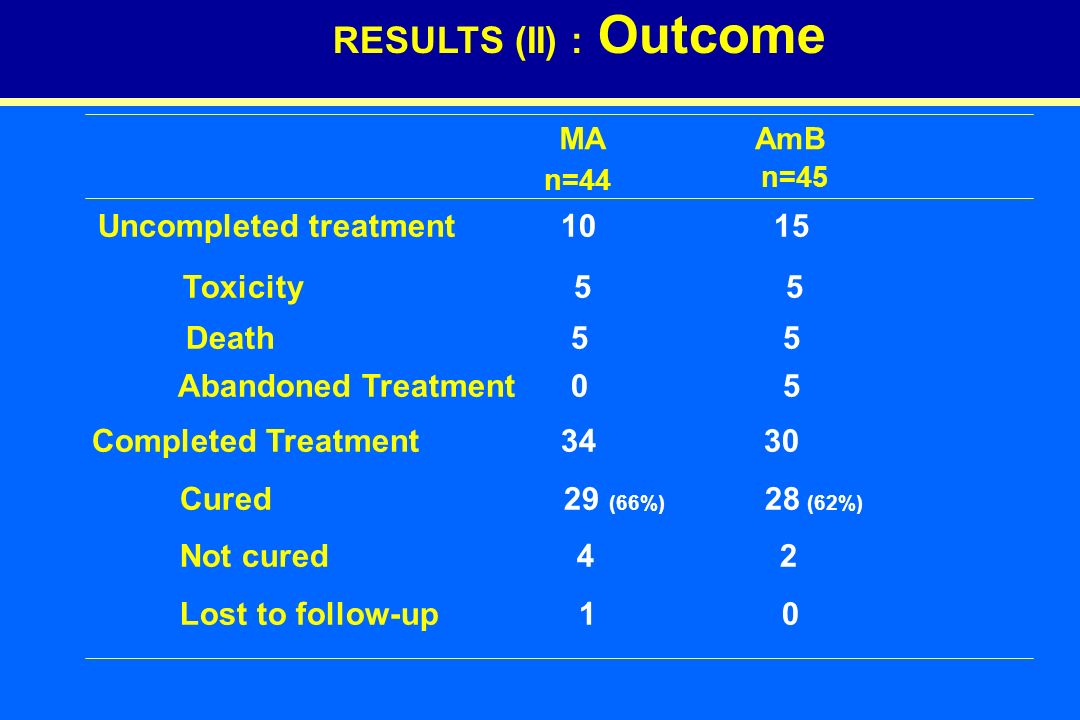 RESULTS (II) : Outcome

| | MA n=44 | AmB n=45 |
|---|---|---|
| Uncompleted treatment | 10 | 15 |
| Toxicity | 5 | 5 |
| Death | 5 | 5 |
| Abandoned Treatment | 0 | 5 |
| Completed Treatment | 34 | 30 |
| Cured | 29 (66%) | 28 (62%) |
| Not cured | 4 | 2 |
| Lost to follow-up | 1 | 0 |